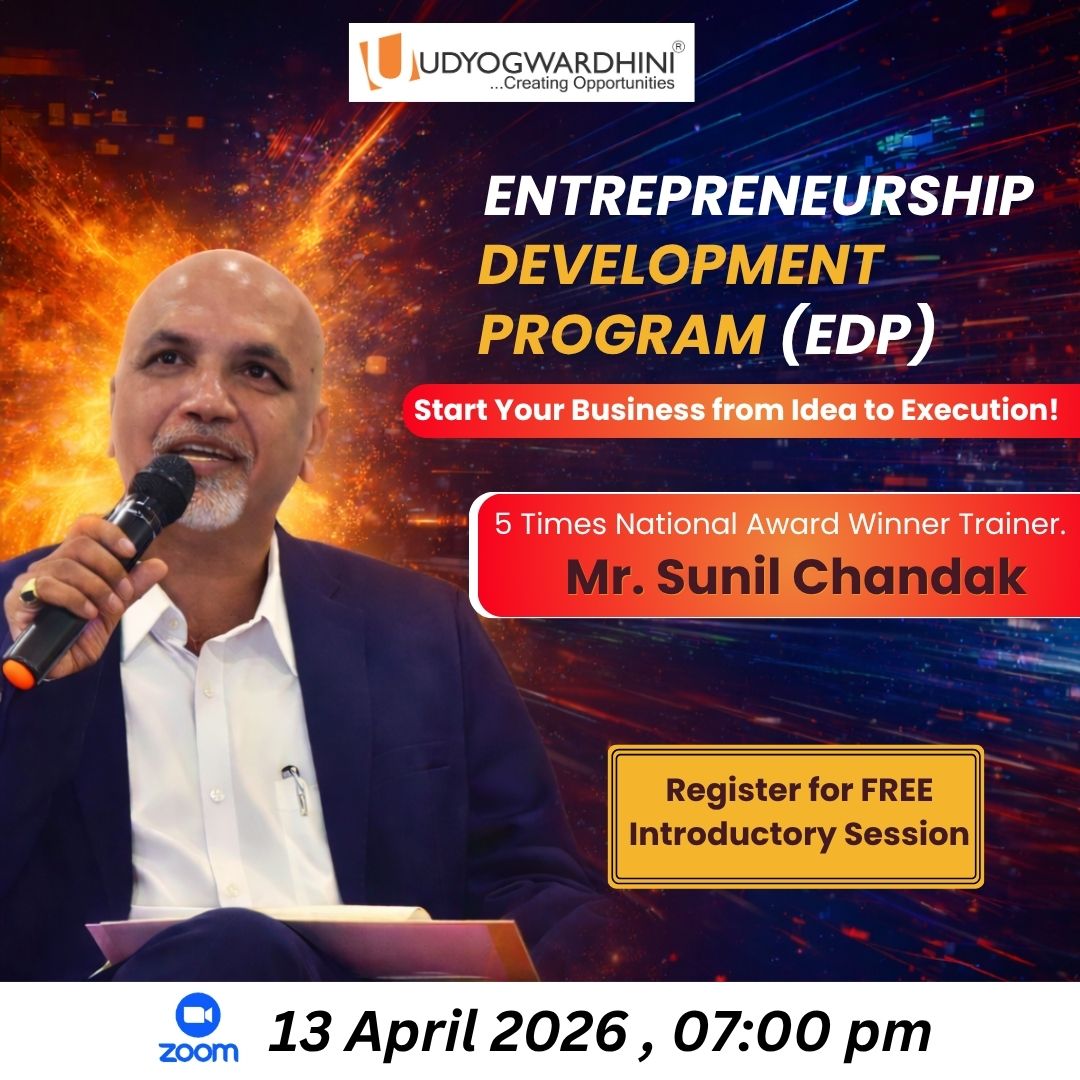 UDYOGWARDHINI®
...Creating Opportunities

ENTREPRENEURSHIP DEVELOPMENT PROGRAM (EDP)

Start Your Business from Idea to Execution!

5 Times National Award Winner Trainer.
Mr. Sunil Chandak

Register for FREE Introductory Session

zoom

13 April 2026 , 07:00 pm